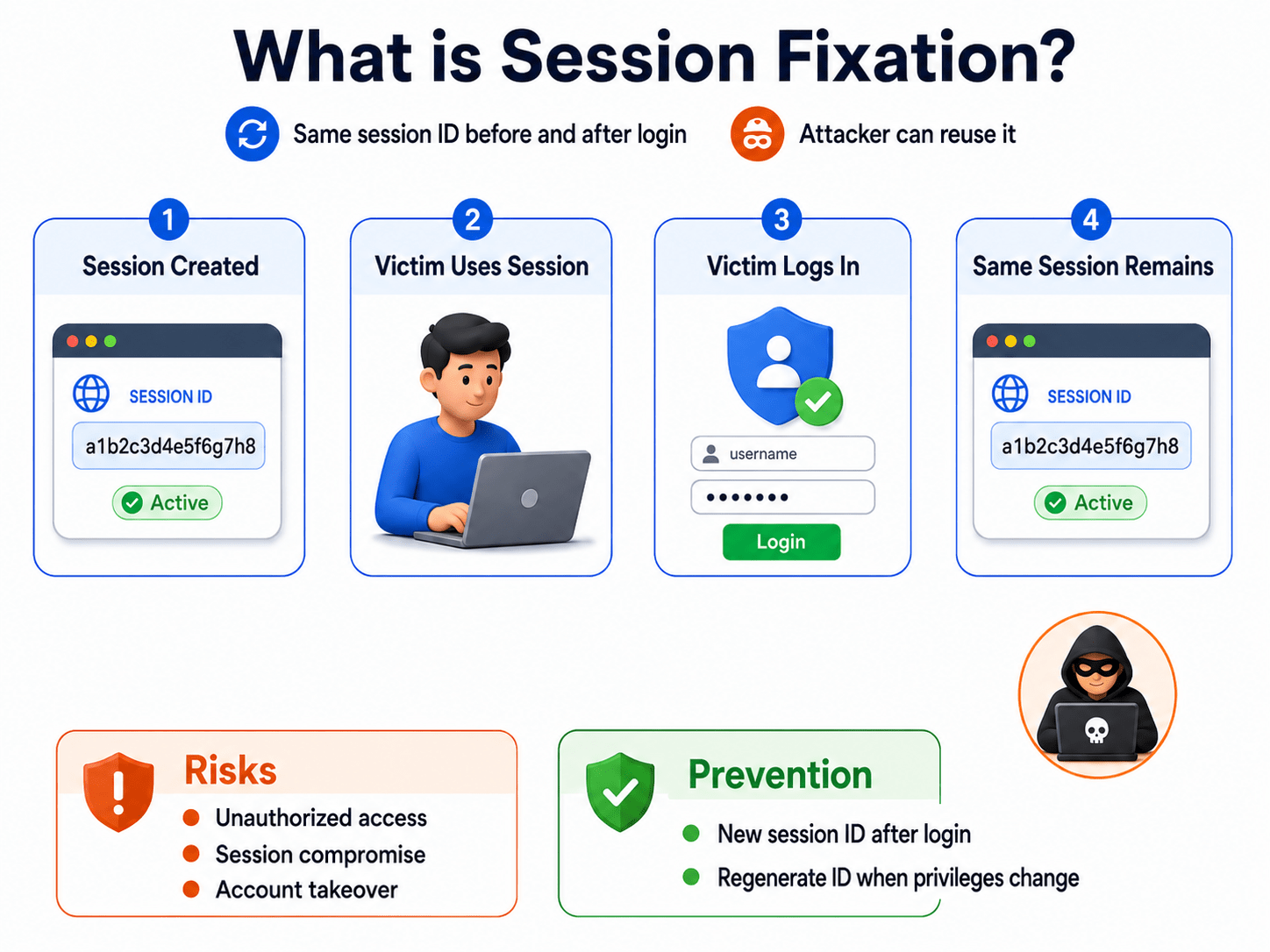 What is Session Fixation?

Same session ID before and after login

Attacker can reuse it

1
Session Created

SESSION ID
a1b2c3d4e5f6g7h8
Active

2
Victim Uses Session

3
Victim Logs In

username
•••••••
Login

4
Same Session Remains

SESSION ID
a1b2c3d4e5f6g7h8
Active

Risks
Unauthorized access
Session compromise
Account takeover

Prevention
New session ID after login
Regenerate ID when privileges change